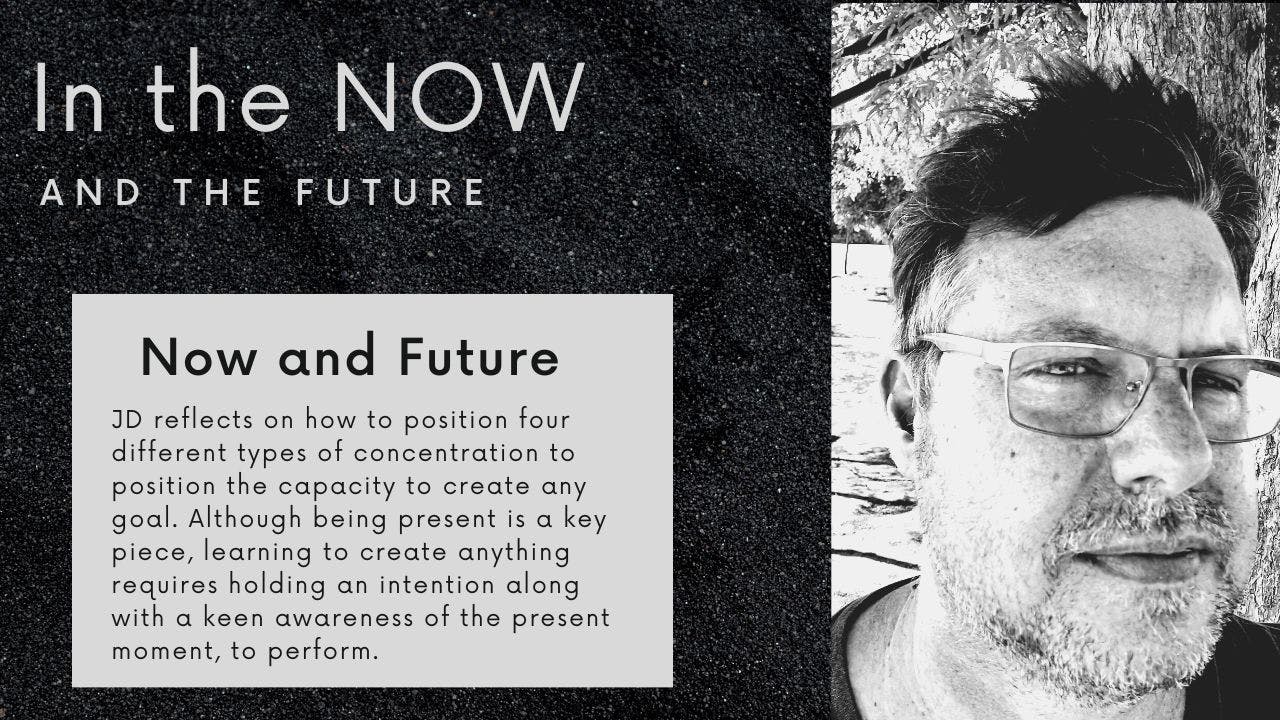 In the NOW

AND THE FUTURE

Now and Future

JD reflects on how to position four different types of concentration to position the capacity to create any goal. Although being present is a key piece, learning to create anything requires holding an intention along with a keen awareness of the present moment, to perform.